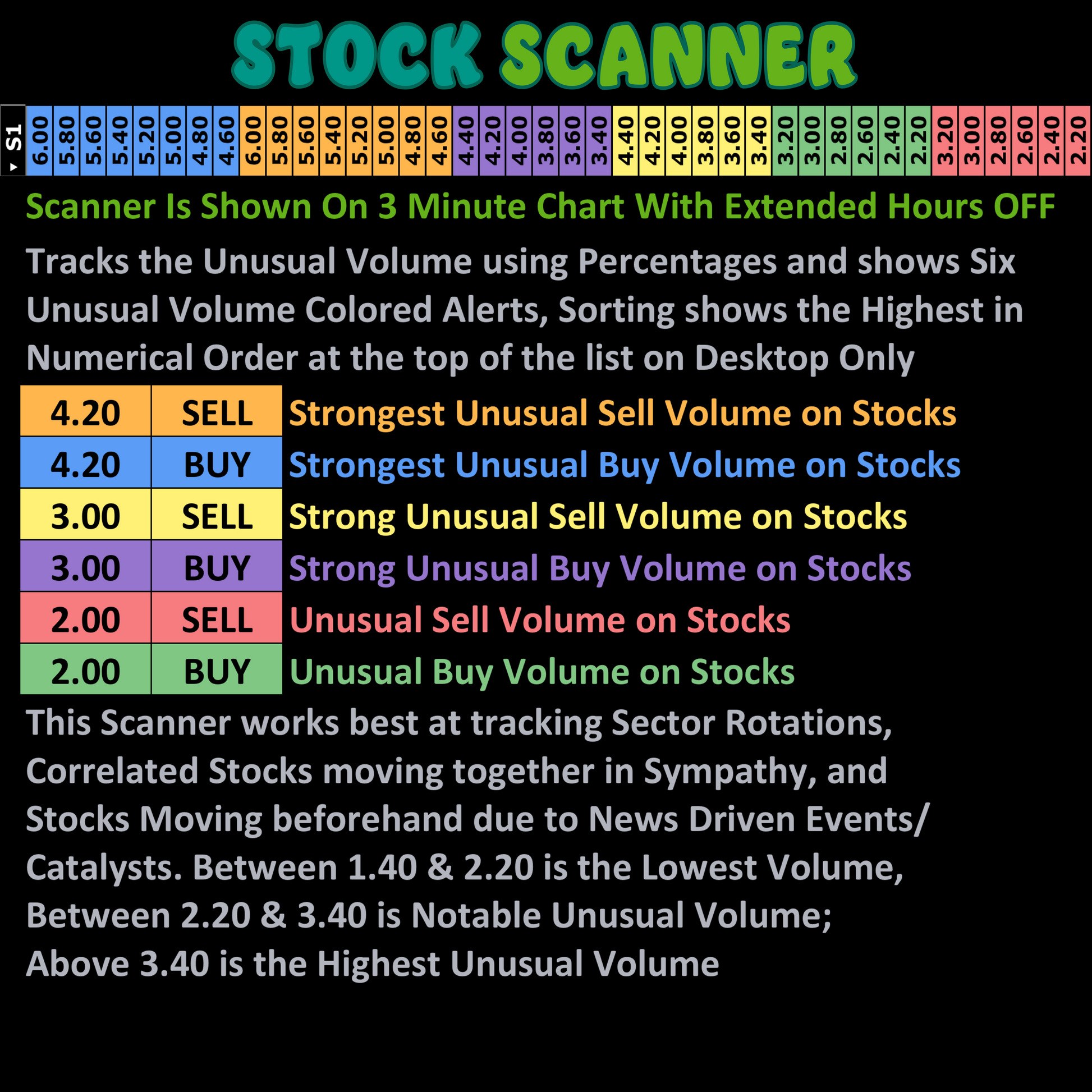 STOCK SCANNER

S1 6.00 5.80 5.60 5.40 5.20 5.00 4.80 4.60 6.00 5.80 5.60 5.40 5.20 5.00 4.80 4.60 4.40 4.20 4.00 3.80 3.60 3.40 4.40 4.20 4.00 3.80 3.60 3.40 3.20 3.00 2.80 2.60 2.40 2.20 3.20 3.00 2.80 2.60 2.40 2.20

Scanner Is Shown On 3 Minute Chart With Extended Hours OFF

Tracks the Unusual Volume using Percentages and shows Six Unusual Volume Colored Alerts, Sorting shows the Highest in Numerical Order at the top of the list on Desktop Only

| 4.20 | SELL | Strongest Unusual Sell Volume on Stocks |
|---|---|---|
| 4.20 | BUY | Strongest Unusual Buy Volume on Stocks |
| 3.00 | SELL | Strong Unusual Sell Volume on Stocks |
| 3.00 | BUY | Strong Unusual Buy Volume on Stocks |
| 2.00 | SELL | Unusual Sell Volume on Stocks |
| 2.00 | BUY | Unusual Buy Volume on Stocks |

This Scanner works best at tracking Sector Rotations, Correlated Stocks moving together in Sympathy, and Stocks Moving beforehand due to News Driven Events/ Catalysts. Between 1.40 & 2.20 is the Lowest Volume, Between 2.20 & 3.40 is Notable Unusual Volume; Above 3.40 is the Highest Unusual Volume